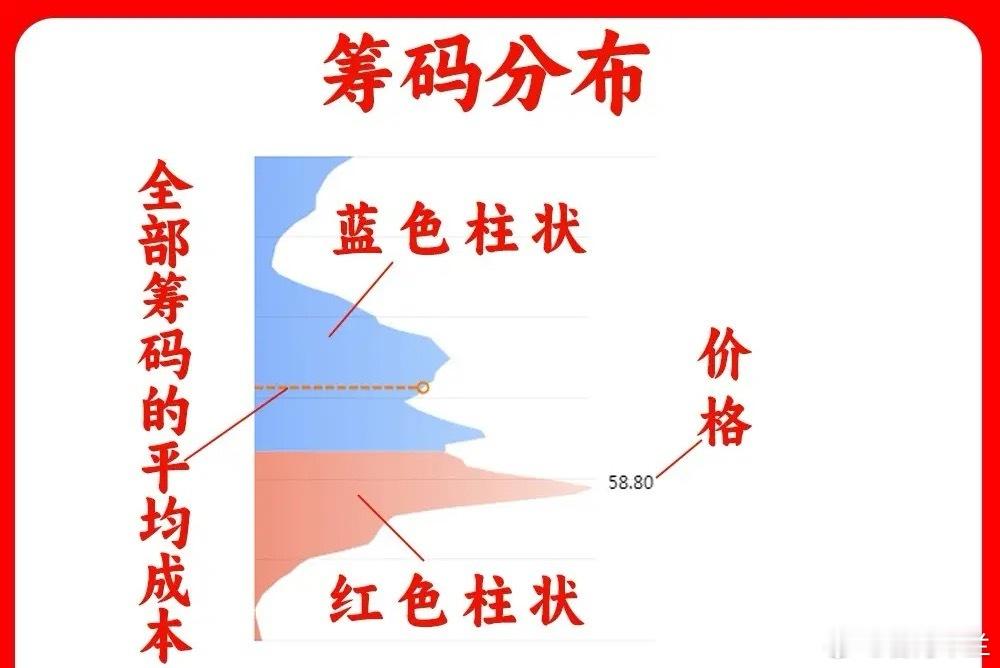 筹码分布

全部筹码的平均成本

蓝色柱状

价格

58.80

红色柱状